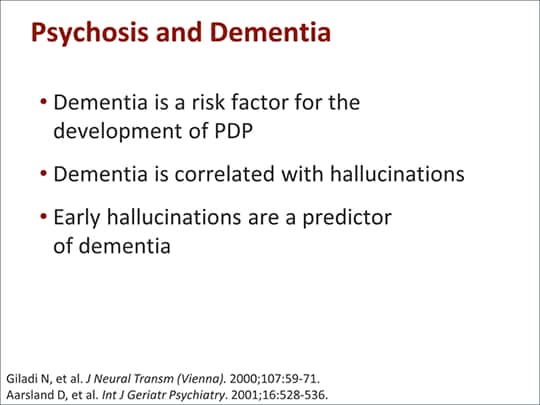 Psychosis and Dementia

• Dementia is a risk factor for the development of PDP

• Dementia is correlated with hallucinations

• Early hallucinations are a predictor of dementia

Giladi N, et al. J Neural Transm (Vienna). 2000;107:59-71.
Aarsland D, et al. Int J Geriatr Psychiatry. 2001;16:528-536.